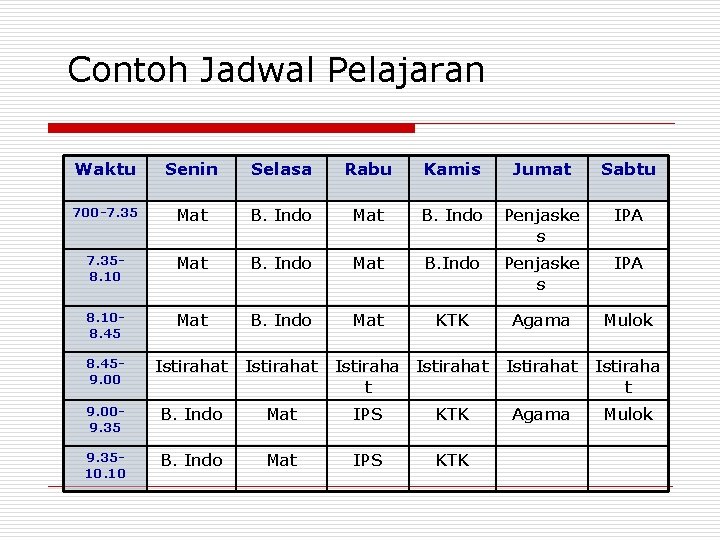 Contoh Jadwal Pelajaran

| Waktu | Senin | Selasa | Rabu | Kamis | Jumat | Sabtu |
|---|---|---|---|---|---|---|
| 700-7.35 | Mat | B. Indo | Mat | B. Indo | Penjaskes | IPA |
| 7.35-8.10 | Mat | B. Indo | Mat | B.Indo | Penjaskes | IPA |
| 8.10-8.45 | Mat | B. Indo | Mat | KTK | Agama | Mulok |
| 8.45-9.00 | Istirahat | Istirahat | Istirahat | Istirahat | Istirahat | Istirahat |
| 9.00-9.35 | B. Indo | Mat | IPS | KTK | Agama | Mulok |
| 9.35-10.10 | B. Indo | Mat | IPS | KTK | | |